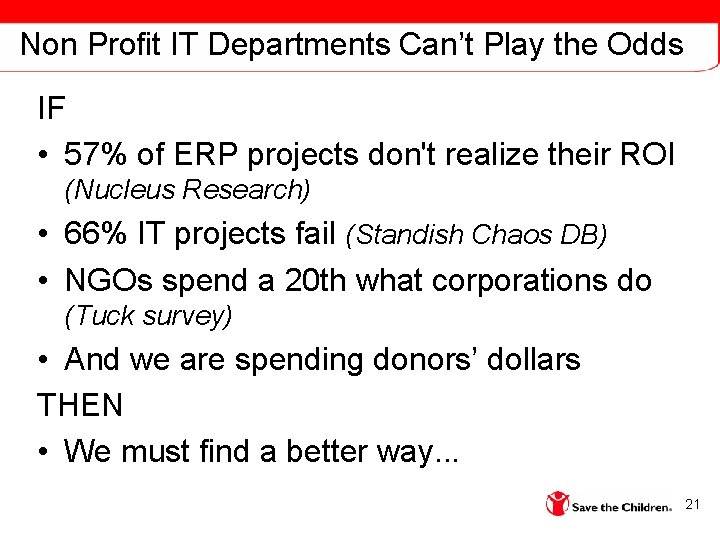 Non Profit IT Departments Can’t Play the Odds

IF

• 57% of ERP projects don't realize their ROI (Nucleus Research)

• 66% IT projects fail (Standish Chaos DB)

• NGOs spend a 20th what corporations do (Tuck survey)

• And we are spending donors’ dollars

THEN

• We must find a better way...

Save the Children. 21